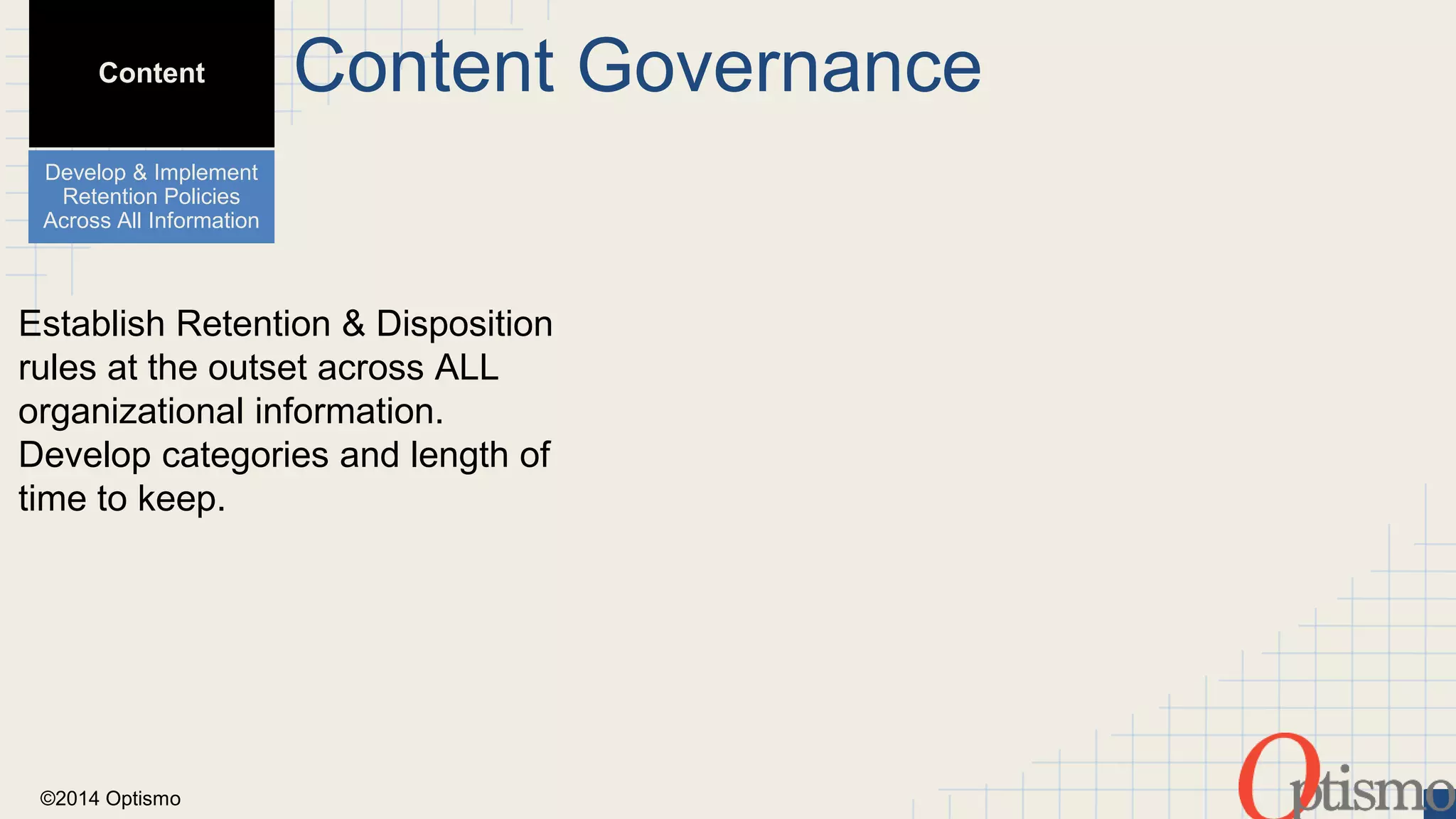 Content

Content Governance

Develop & Implement Retention Policies Across All Information

Establish Retention & Disposition rules at the outset across ALL organizational information. Develop categories and length of time to keep.

©2014 Optismo

Optismo